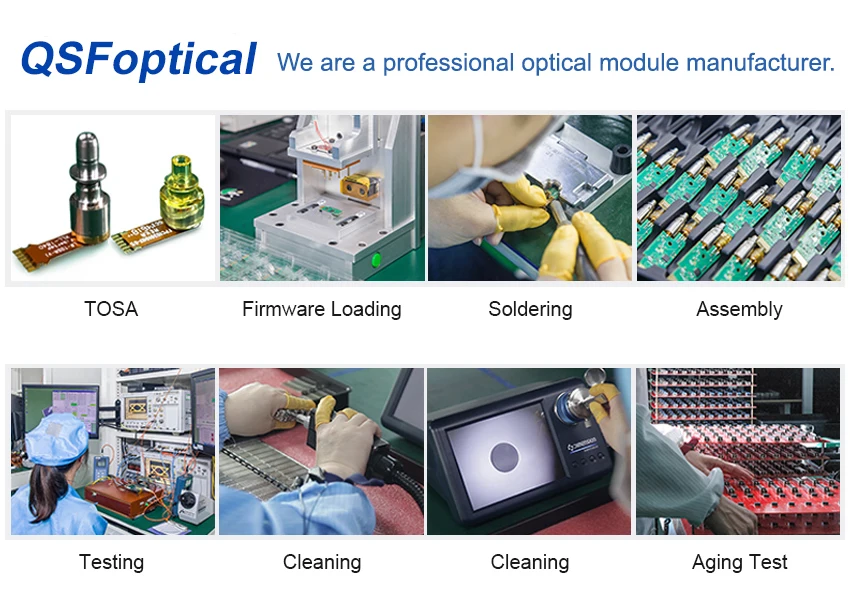 QSFoptical We are a professional optical module manufacturer.

TOSA

Firmware Loading

Soldering

Assembly

Testing

Cleaning

Cleaning

Aging Test